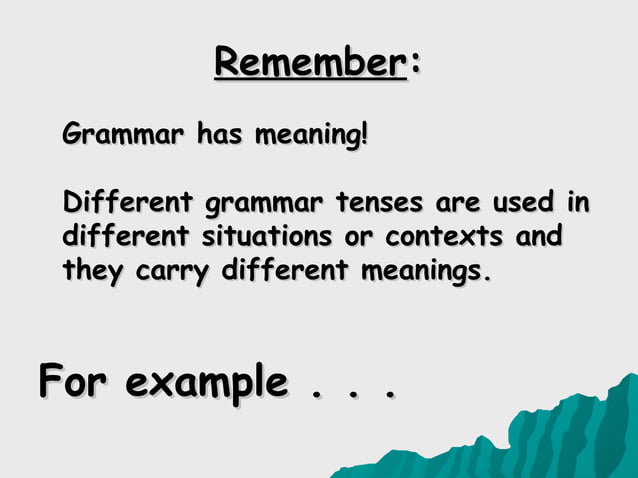 Remember:

Grammar has meaning!

Different grammar tenses are used in different situations or contexts and they carry different meanings.

For example . . .